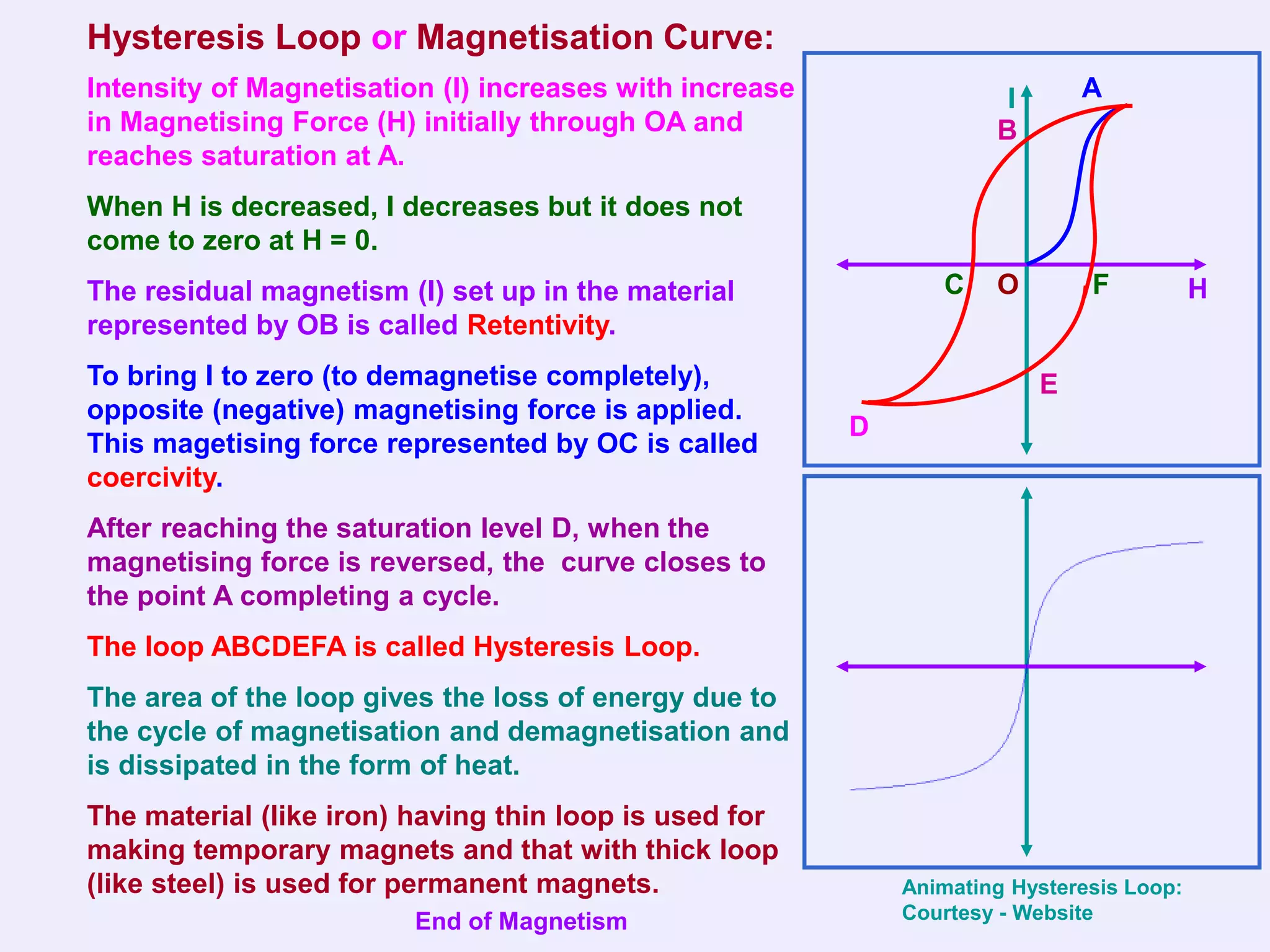 Hysteresis Loop or Magnetisation Curve:

Intensity of Magnetisation (I) increases with increase in Magnetising Force (H) initially through OA and reaches saturation at A.

When H is decreased, I decreases but it does not come to zero at H = 0.

The residual magnetism (I) set up in the material represented by OB is called Retentivity.

To bring I to zero (to demagnetise completely), opposite (negative) magnetising force is applied. This magetising force represented by OC is called coercivity.

After reaching the saturation level D, when the magnetising force is reversed, the curve closes to the point A completing a cycle.

The loop ABCDEFA is called Hysteresis Loop.

The area of the loop gives the loss of energy due to the cycle of magnetisation and demagnetisation and is dissipated in the form of heat.

The material (like iron) having thin loop is used for making temporary magnets and that with thick loop (like steel) is used for permanent magnets.

End of Magnetism

I
A
B
C
O
F
H
E
D

Animating Hysteresis Loop:
Courtesy - Website